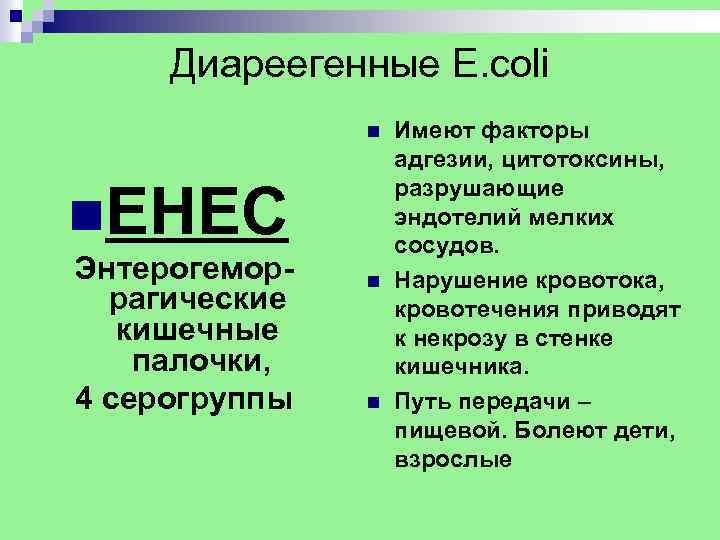 Диареегенные E.coli

ЕНЕС

Энтерогеморрагические кишечные палочки, 4 серогруппы

Имеют факторы адгезии, цитотоксины, разрушающие эндотелий мелких сосудов.

Нарушение кровотока, кровотечения приводят к некрозу в стенке кишечника.

Путь передачи – пищевой. Болеют дети, взрослые